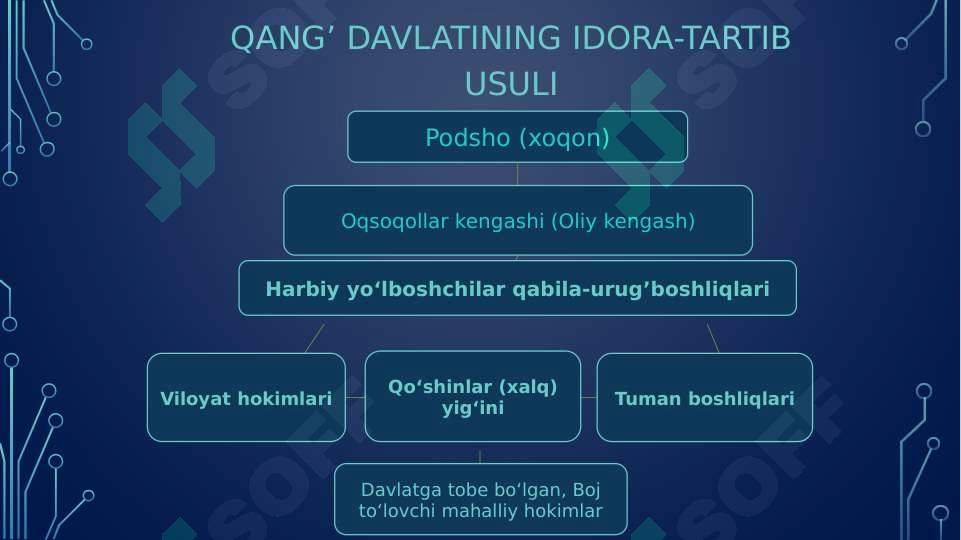 QANG’ DAVLATINING IDORA-TARTIB USULI

Podsho (xoqon)

Oqsoqollar kengashi (Oliy kengash)

Harbiy yo‘lboshchilar qabila-urug’boshliqlari

Viloyat hokimlari

Qo‘shinlar (xalq) yig‘ini

Tuman boshliqlari

Davlatga tobe bo‘lgan, Boj to‘lovchi mahalliy hokimlar